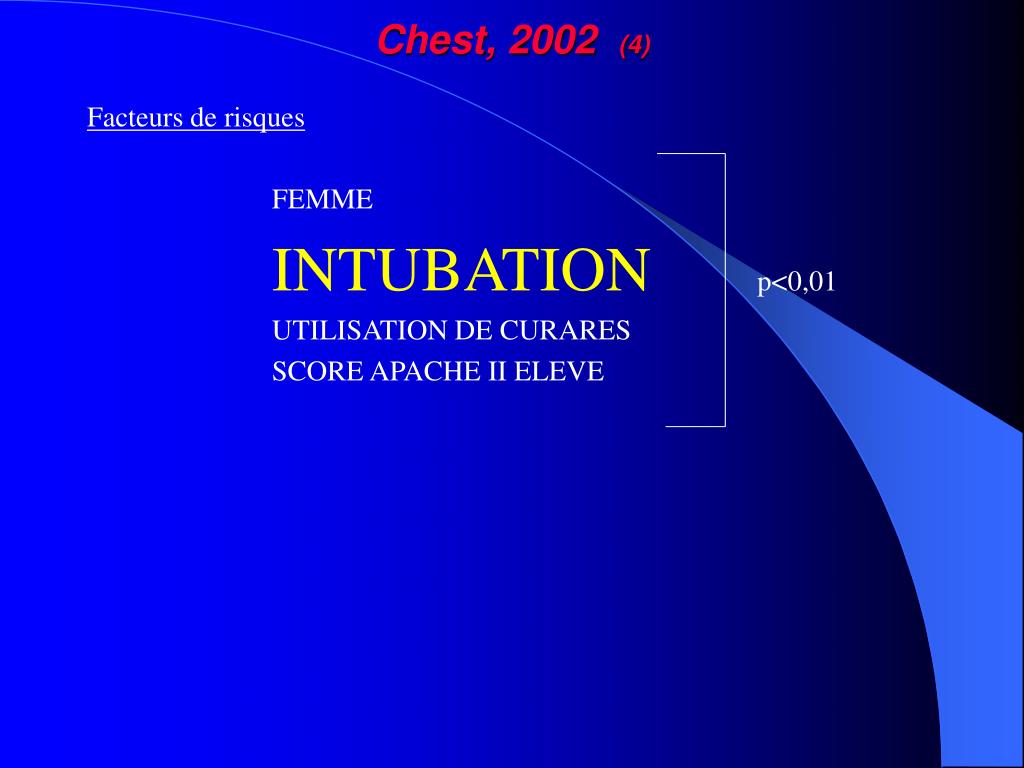 Chest, 2002 (4)

Facteurs de risques

FEMME

INTUBATION

UTILISATION DE CURARES

SCORE APACHE II ELEVE

p<0,01